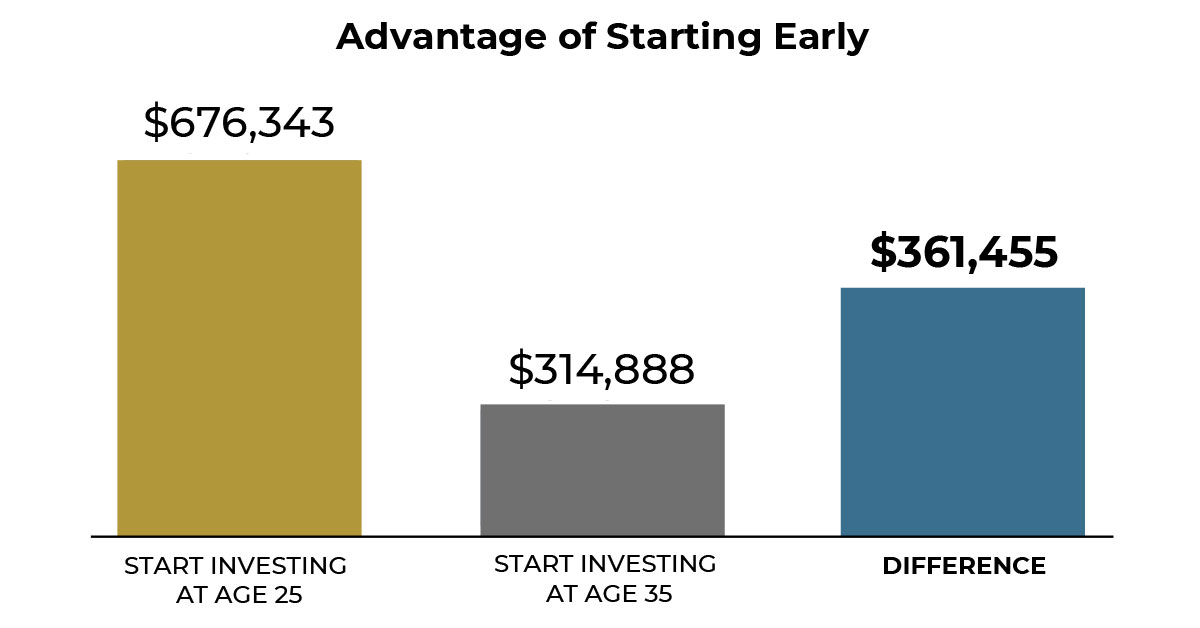 Advantage of Starting Early

\$676,343

\$314,888

\$361,455

START INVESTING AT AGE 25

START INVESTING AT AGE 35

DIFFERENCE